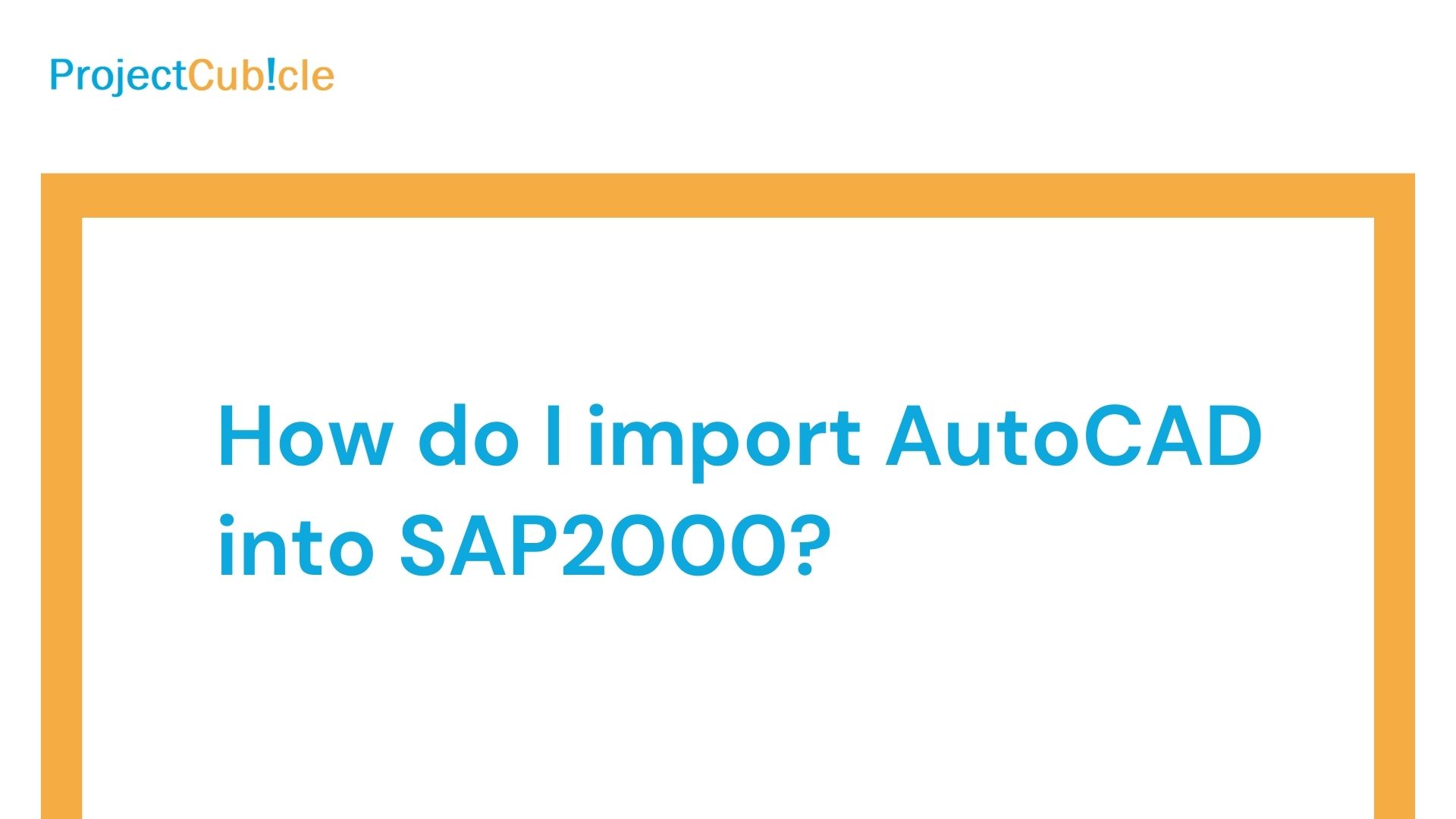 ProjectCub!cle

How do I import AutoCAD into SAP2000?